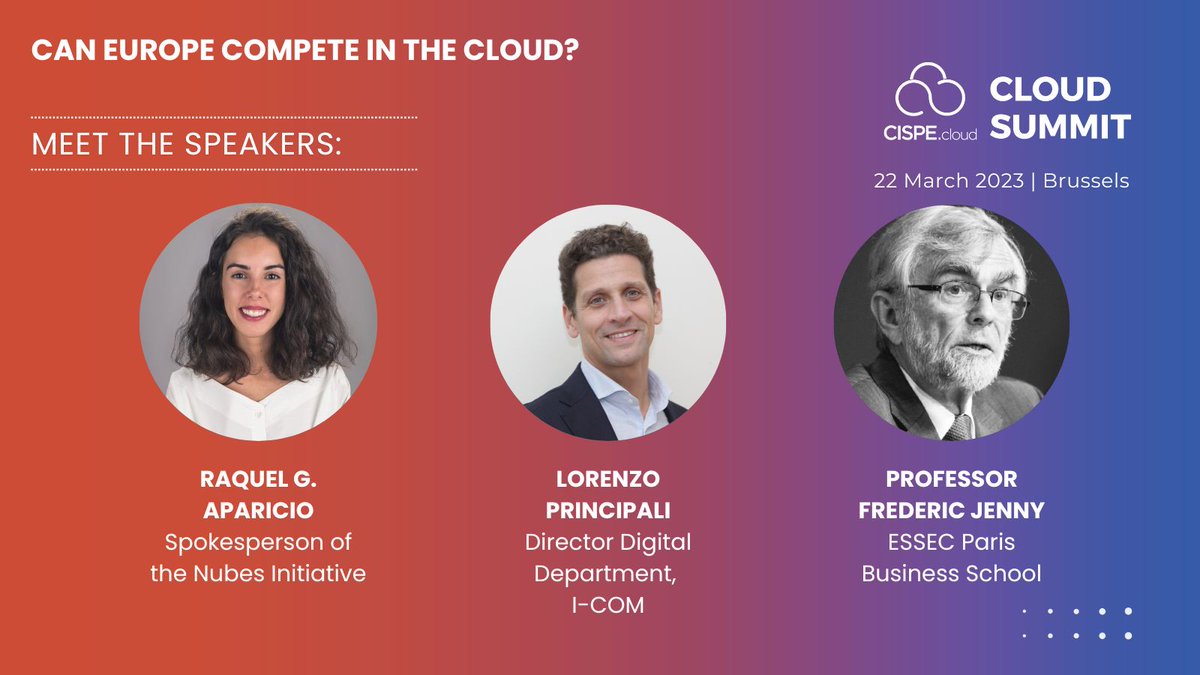 CAN EUROPE COMPETE IN THE CLOUD?

MEET THE SPEAKERS:

CISPE.cloud CLOUD SUMMIT

22 March 2023 | Brussels

RAQUEL G. APARICIO
Spokesperson of the Nubes Initiative

LORENZO PRINCIPALI
Director Digital Department, I-COM

PROFESSOR FREDERIC JENNY
ESSEC Paris Business School